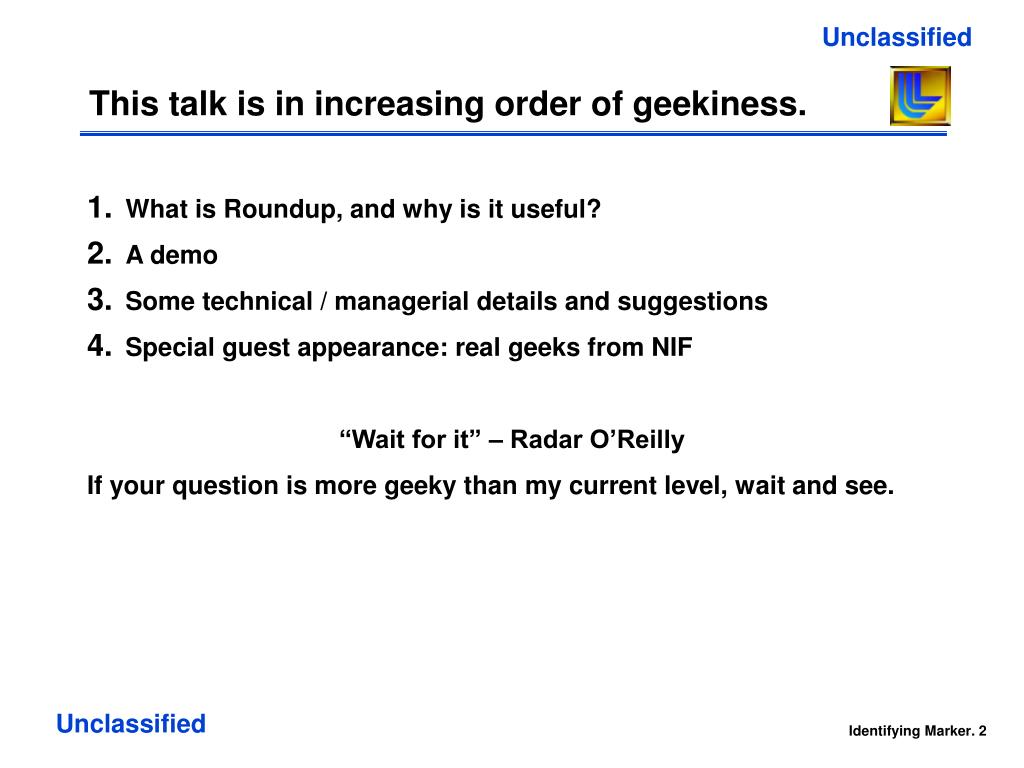 Unclassified

This talk is in increasing order of geekiness.

1. What is Roundup, and why is it useful?
2. A demo
3. Some technical / managerial details and suggestions
4. Special guest appearance: real geeks from NIF

“Wait for it” – Radar O’Reilly

If your question is more geeky than my current level, wait and see.

Unclassified

Identifying Marker. 2